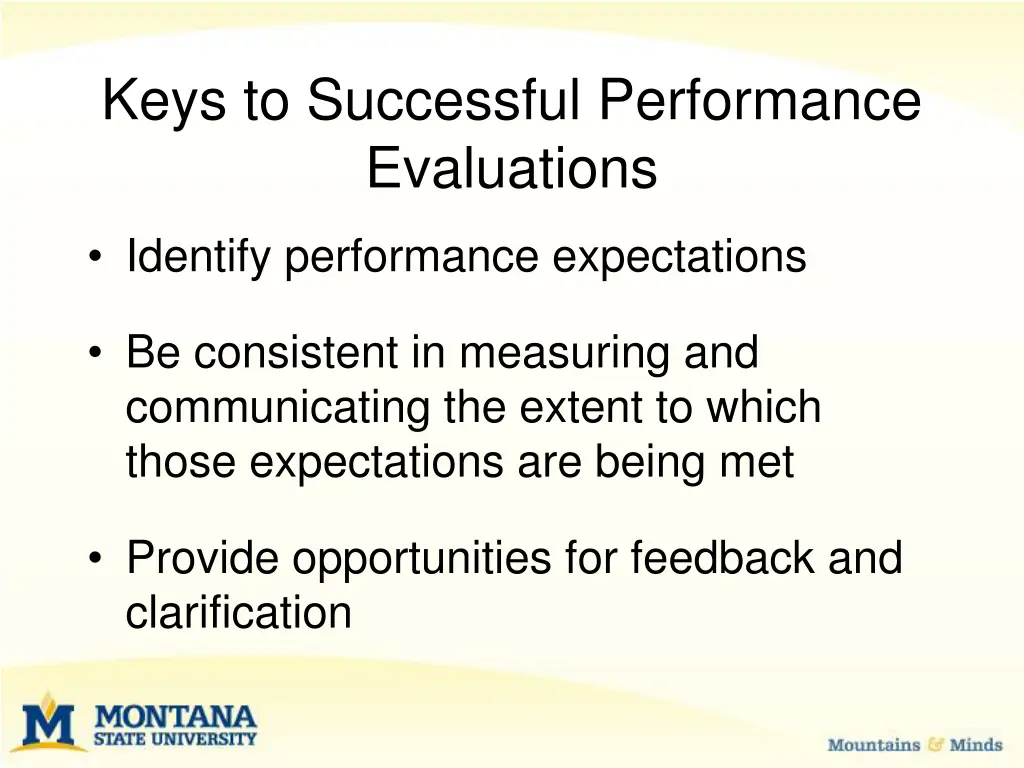 Keys to Successful Performance Evaluations

• Identify performance expectations

• Be consistent in measuring and communicating the extent to which those expectations are being met

• Provide opportunities for feedback and clarification

M MONTANA STATE UNIVERSITY

Mountains & Minds